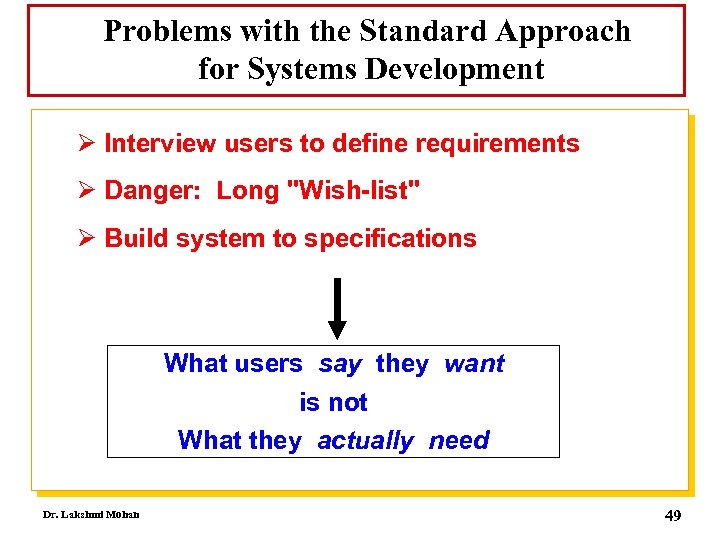 Problems with the Standard Approach for Systems Development

➢ Interview users to define requirements

➢ Danger: Long "Wish-list"

➢ Build system to specifications

What users say they want
is not
What they actually need

Dr. Lakshmi Mohan

49